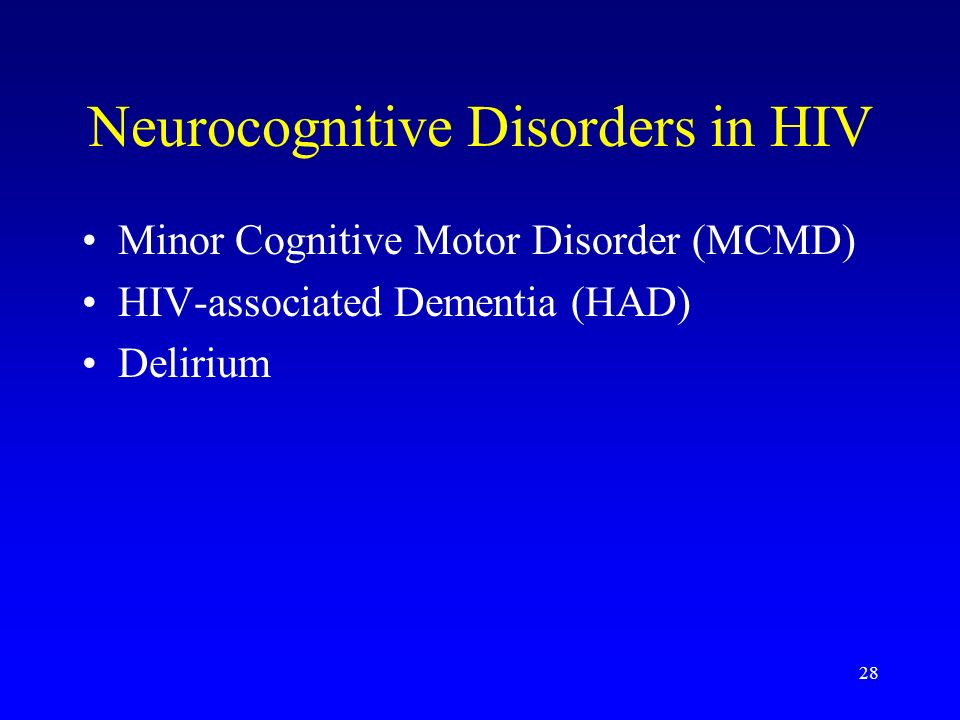 Neurocognitive Disorders in HIV

• Minor Cognitive Motor Disorder (MCMD)
• HIV-associated Dementia (HAD)
• Delirium

28